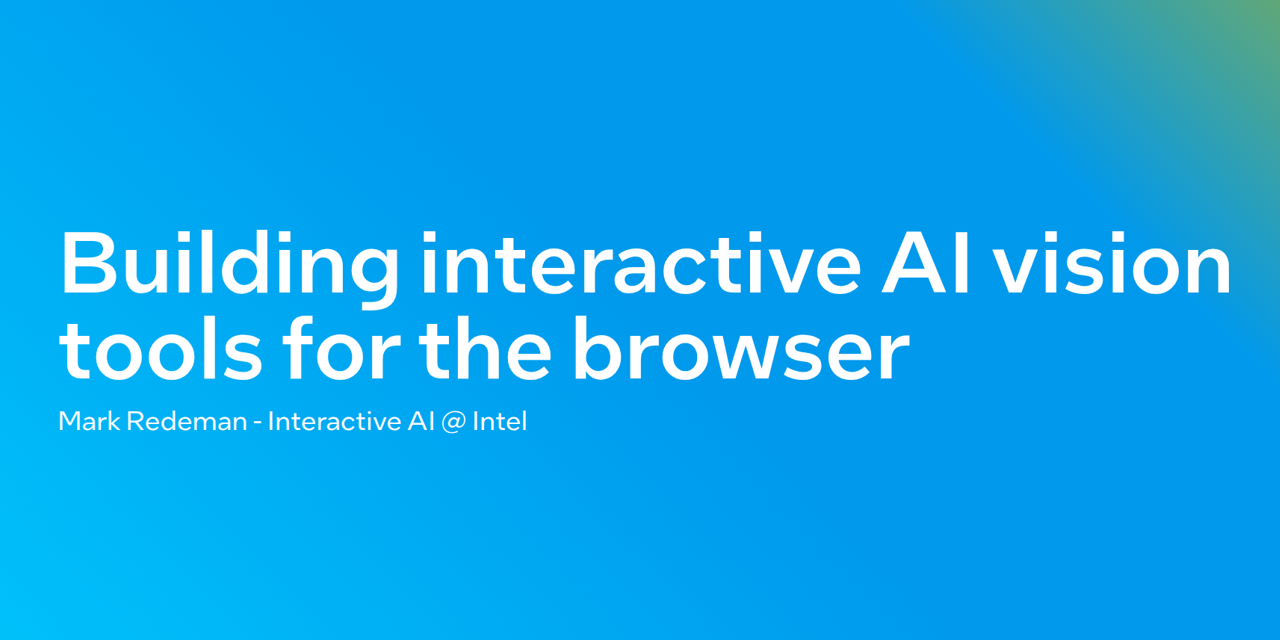 Building interactive AI vision tools for the browser

Mark Redeman - Interactive AI @ Intel